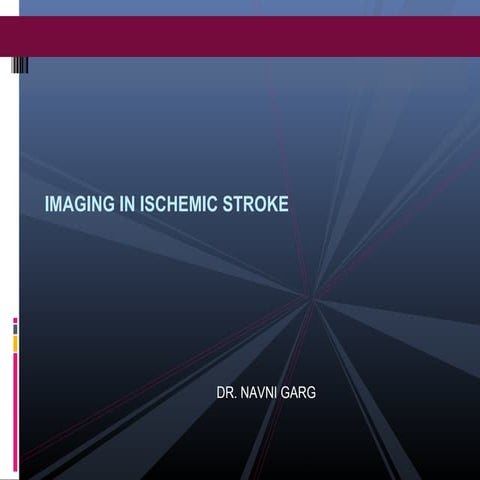 IMAGING IN ISCHEMIC STROKE

DR. NAVNI GARG